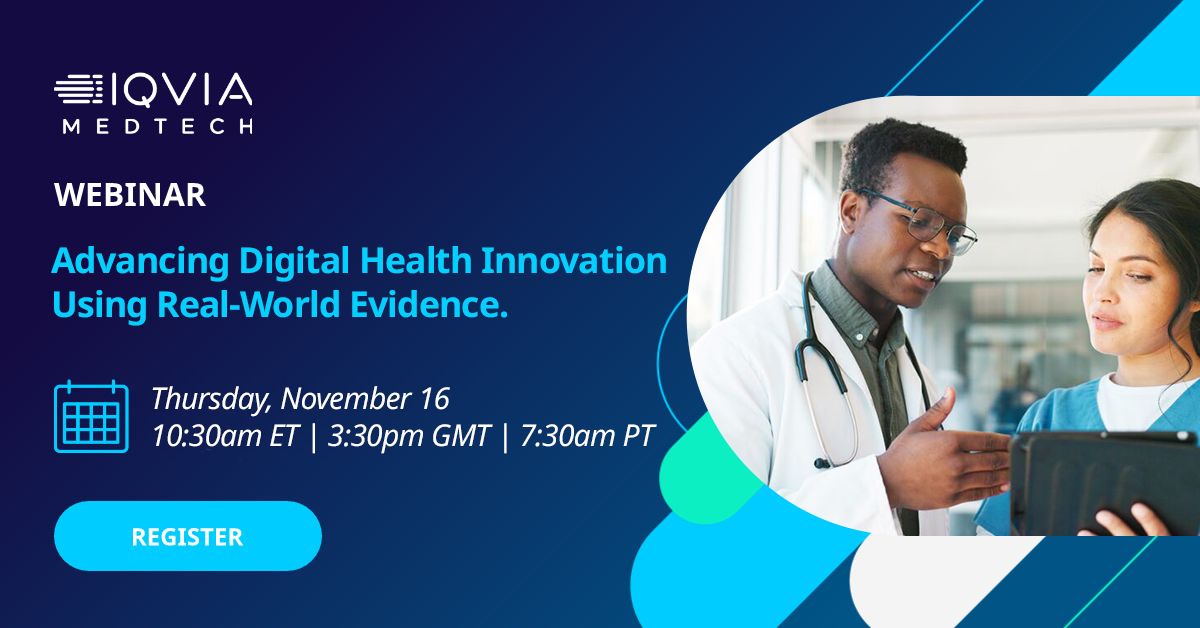 IQVIA
MEDTECH

WEBINAR

Advancing Digital Health Innovation Using Real-World Evidence.

Thursday, November 16
10:30am ET | 3:30pm GMT | 7:30am PT

REGISTER